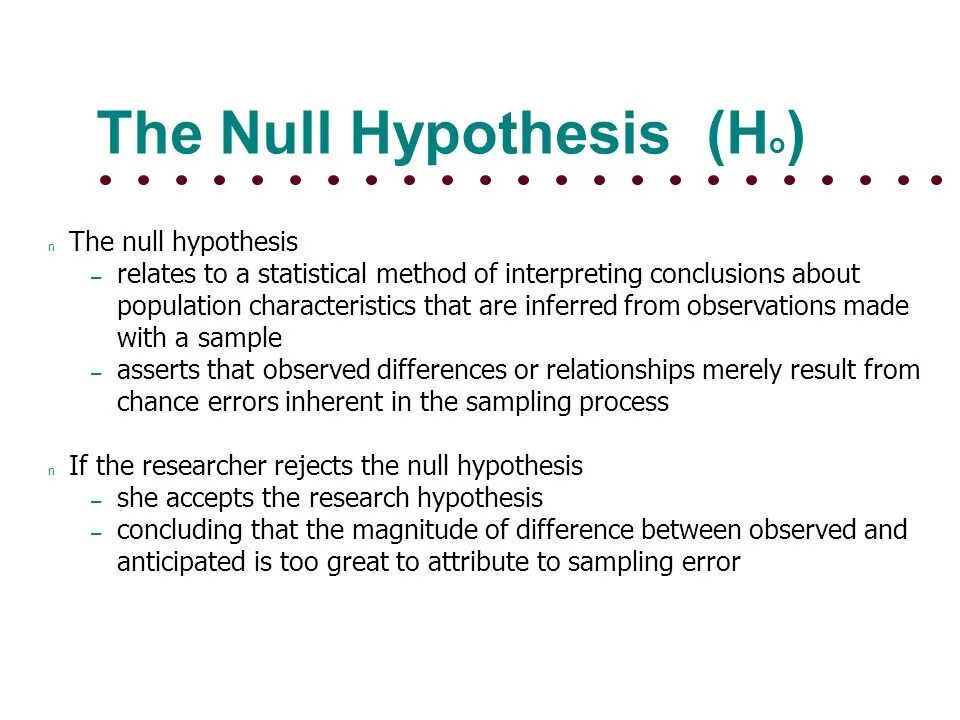 The Null Hypothesis ($H_o$)

n The null hypothesis
– relates to a statistical method of interpreting conclusions about population characteristics that are inferred from observations made with a sample
– asserts that observed differences or relationships merely result from chance errors inherent in the sampling process

n If the researcher rejects the null hypothesis
– she accepts the research hypothesis
– concluding that the magnitude of difference between observed and anticipated is too great to attribute to sampling error